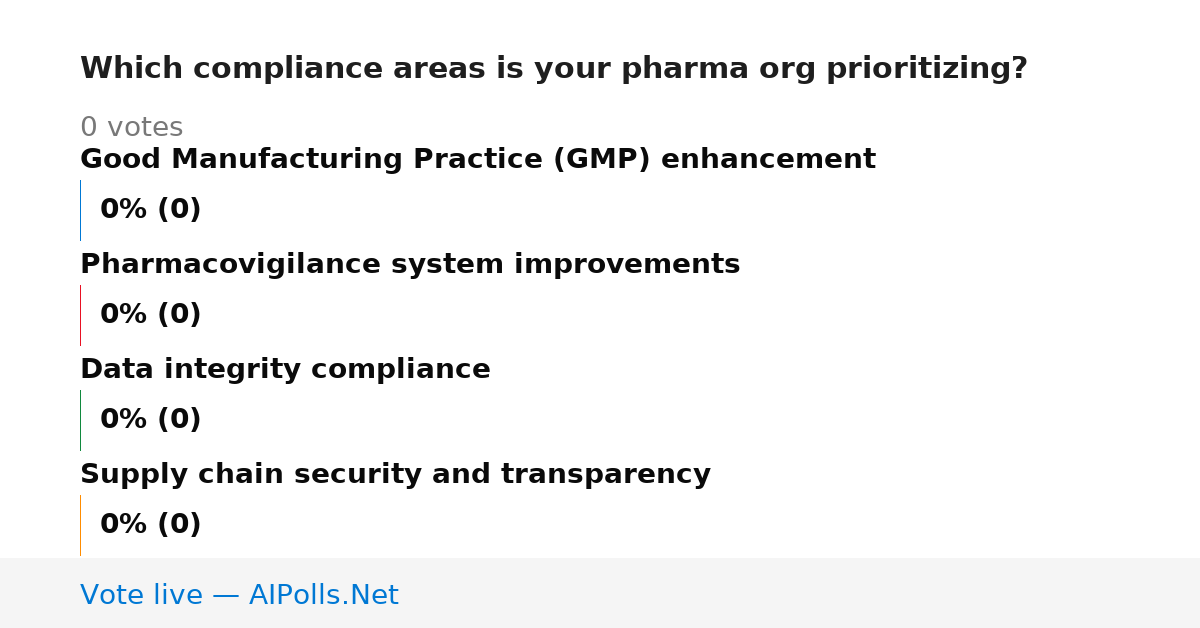 Which compliance areas is your pharma org prioritizing?

0 votes

Good Manufacturing Practice (GMP) enhancement

0% (0)

Pharmacovigilance system improvements

0% (0)

Data integrity compliance

0% (0)

Supply chain security and transparency

0% (0)

Vote live — AIPolls.Net